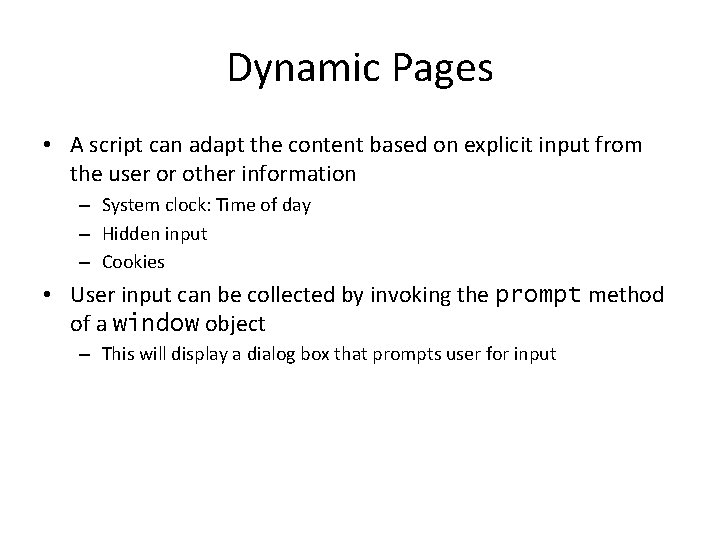 Dynamic Pages

• A script can adapt the content based on explicit input from the user or other information
– System clock: Time of day
– Hidden input
– Cookies

• User input can be collected by invoking the prompt method of a window object
– This will display a dialog box that prompts user for input